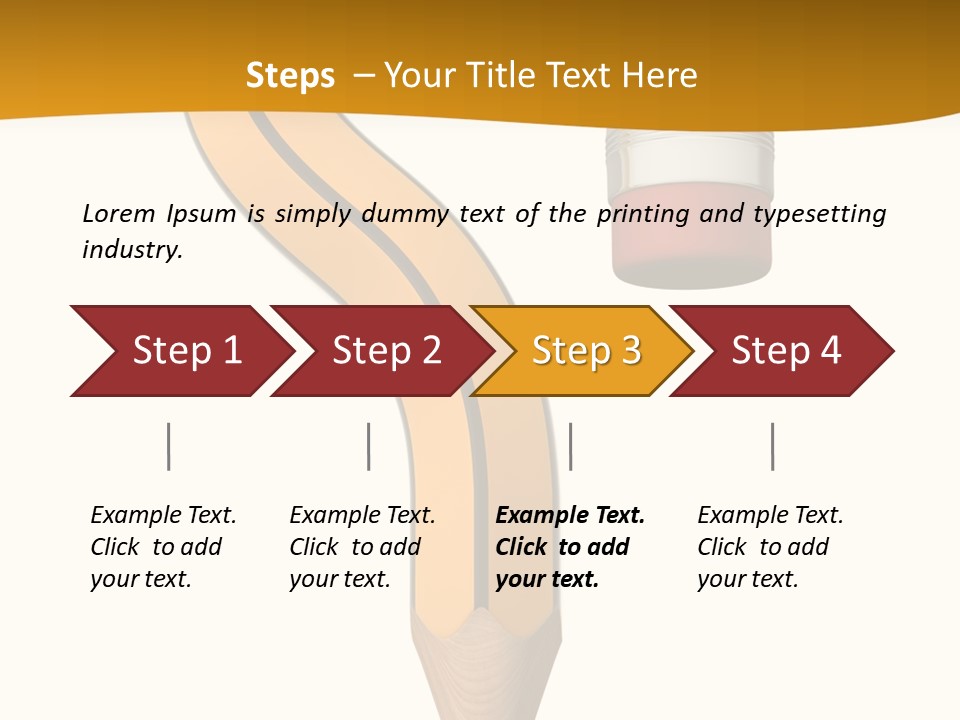 Steps – Your Title Text Here

Lorem Ipsum is simply dummy text of the printing and typesetting industry.

Step 1

Step 2

Step 3

Step 4

Example Text. Click to add your text.

Example Text. Click to add your text.

Example Text. Click to add your text.

Example Text. Click to add your text.